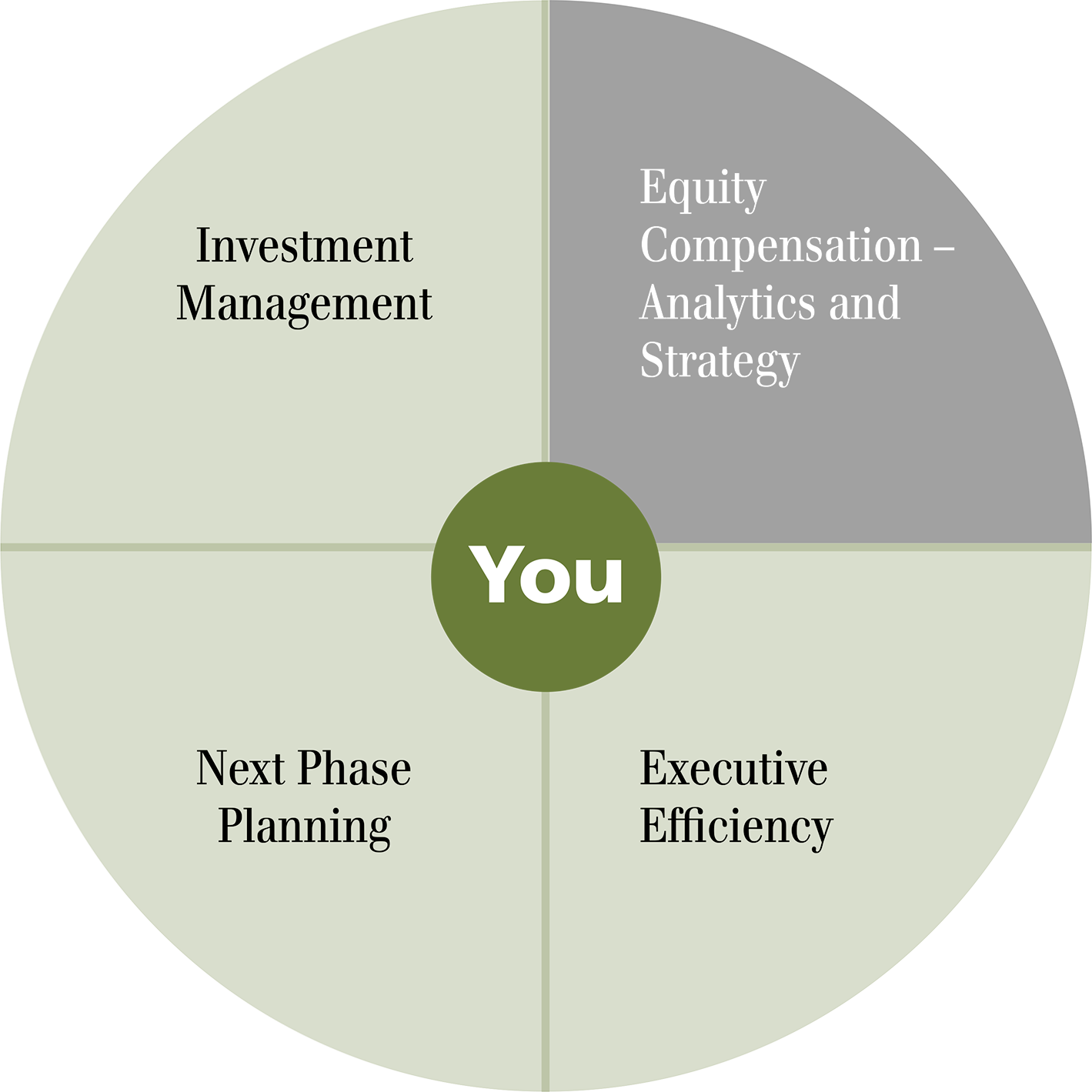 Investment Management

Equity Compensation – Analytics and Strategy

You

Next Phase Planning

Executive Efficiency